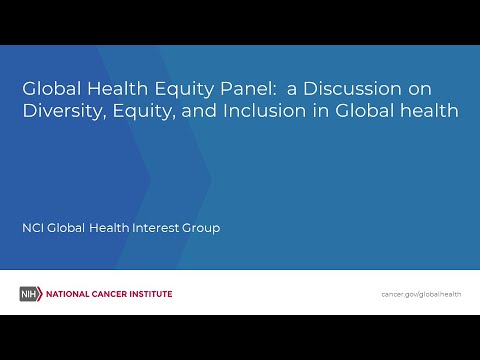 Global Health Equity Panel: a Discussion on Diversity, Equity, and Inclusion in Global health

NCI Global Health Interest Group

NIH NATIONAL CANCER INSTITUTE

cancer.gov/globalhealth